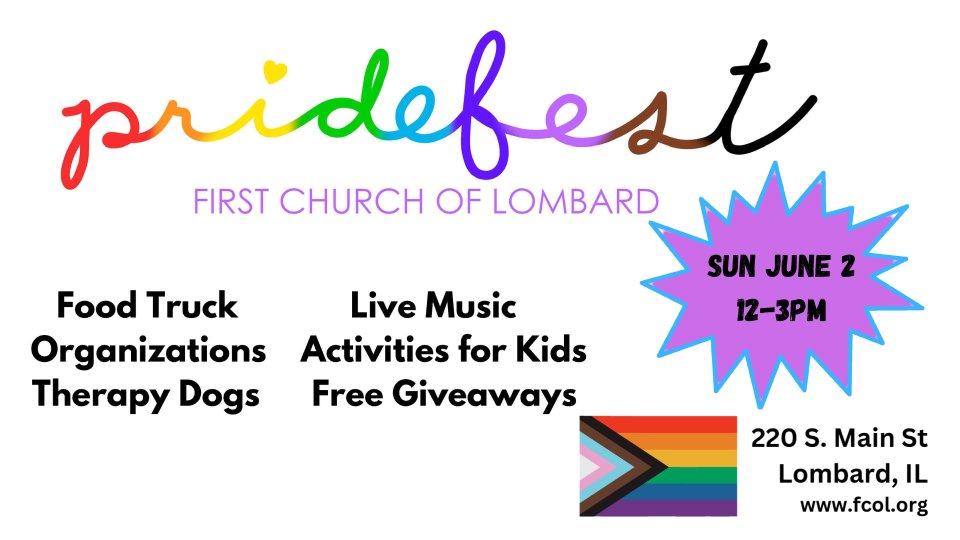 pridefest

FIRST CHURCH OF LOMBARD

SUN JUNE 2
12-3PM

Food Truck
Organizations
Therapy Dogs

Live Music
Activities for Kids
Free Giveaways

220 S. Main St
Lombard, IL
www.fcol.org